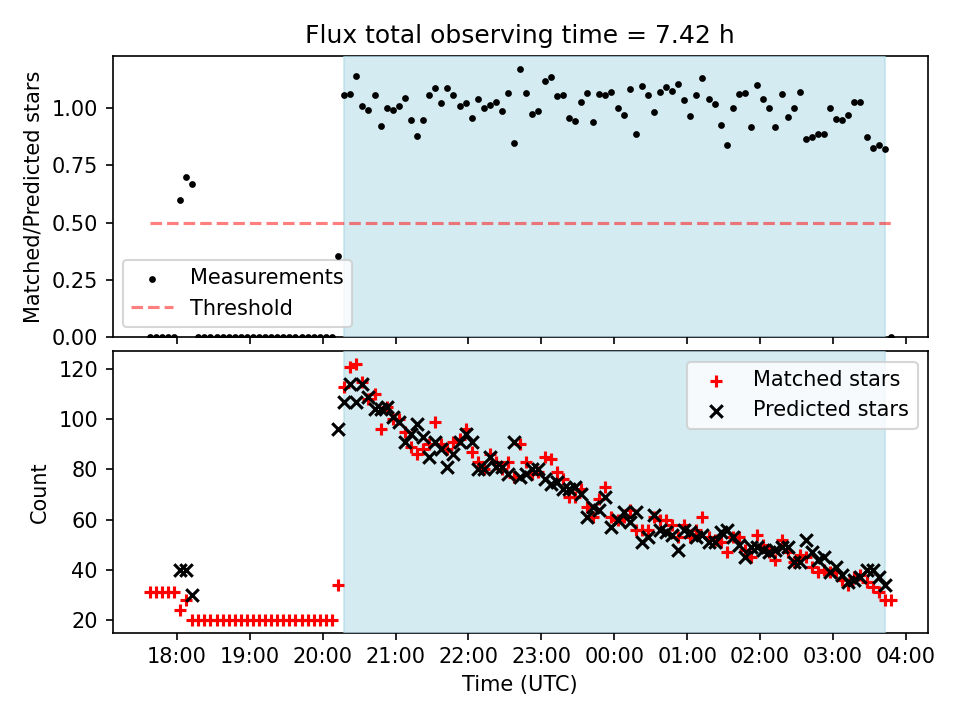 Flux total observing time = 7.42 h

Matched/Predicted stars

1.00
0.75
0.50
0.25
0.00

Measurements
Threshold

Count

120
100
80
60
40
20

Matched stars
Predicted stars

18:00 19:00 20:00 21:00 22:00 23:00 00:00 01:00 02:00 03:00 04:00

Time (UTC)